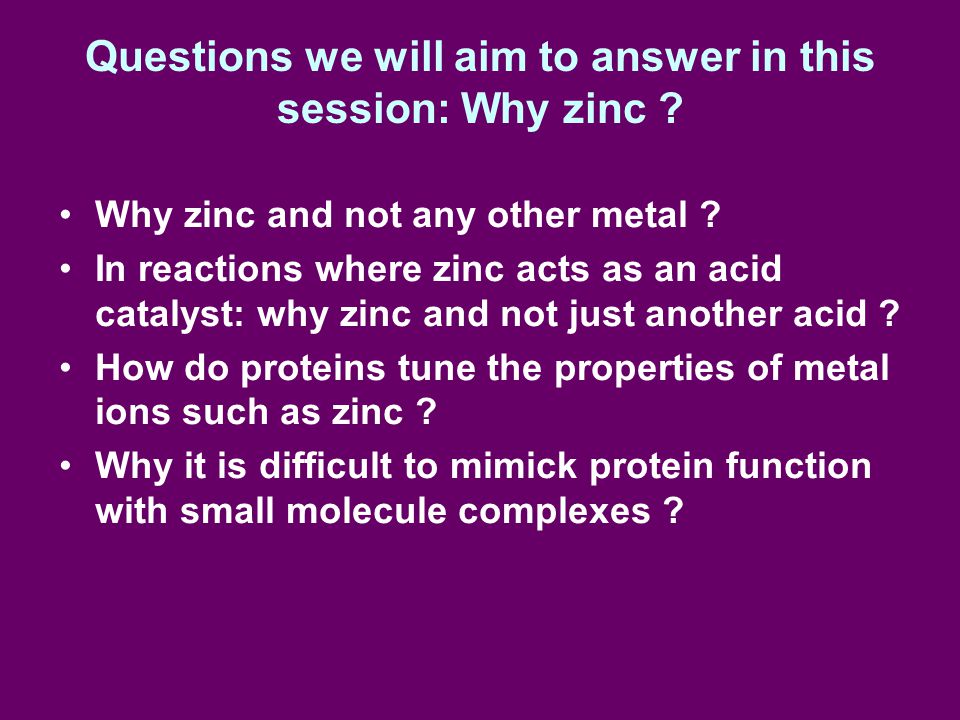 Questions we will aim to answer in this session: Why zinc ?

• Why zinc and not any other metal ?
• In reactions where zinc acts as an acid catalyst: why zinc and not just another acid ?
• How do proteins tune the properties of metal ions such as zinc ?
• Why it is difficult to mimick protein function with small molecule complexes ?